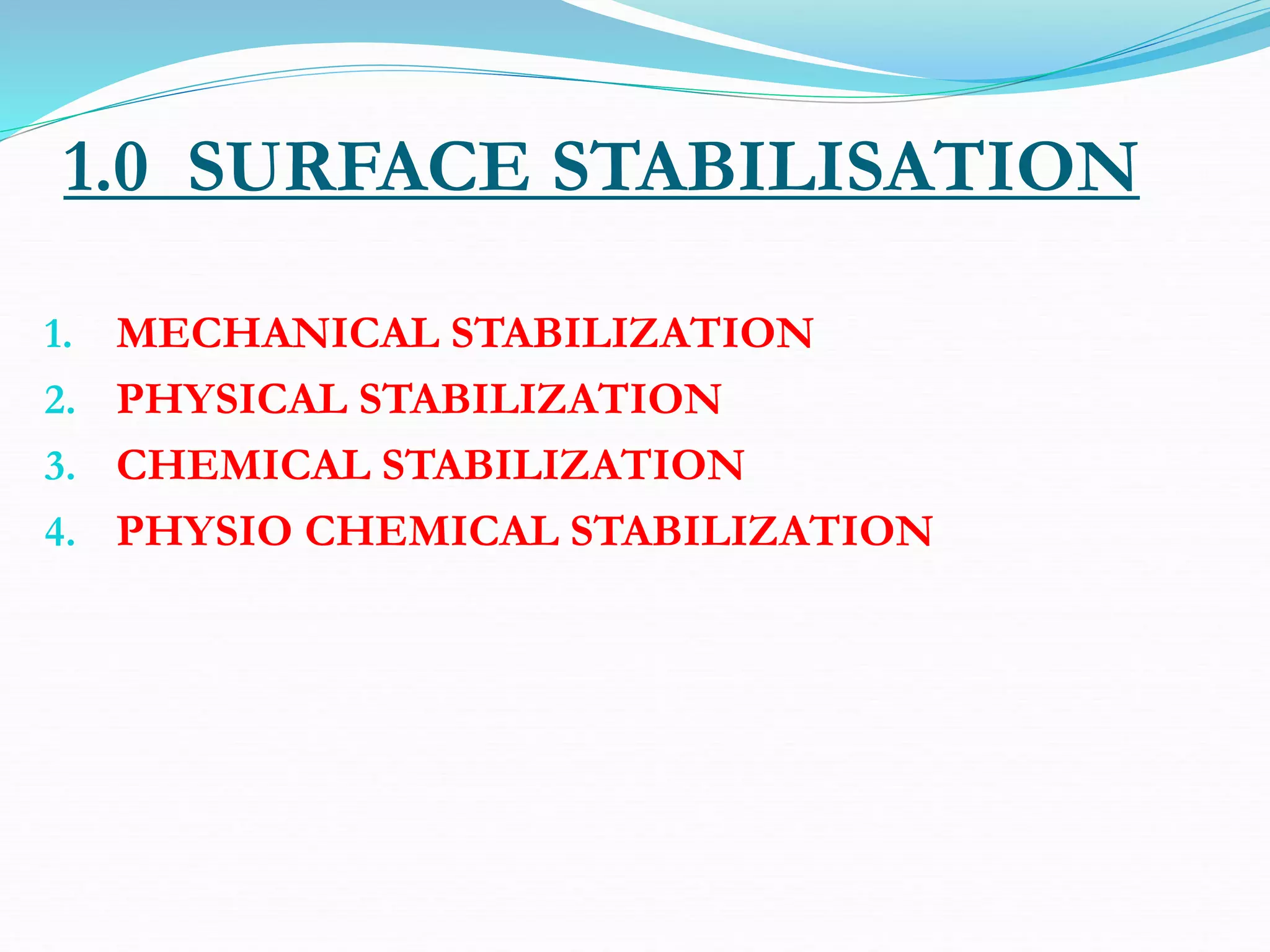 1.0 SURFACE STABILISATION

1. MECHANICAL STABILIZATION
2. PHYSICAL STABILIZATION
3. CHEMICAL STABILIZATION
4. PHYSIO CHEMICAL STABILIZATION